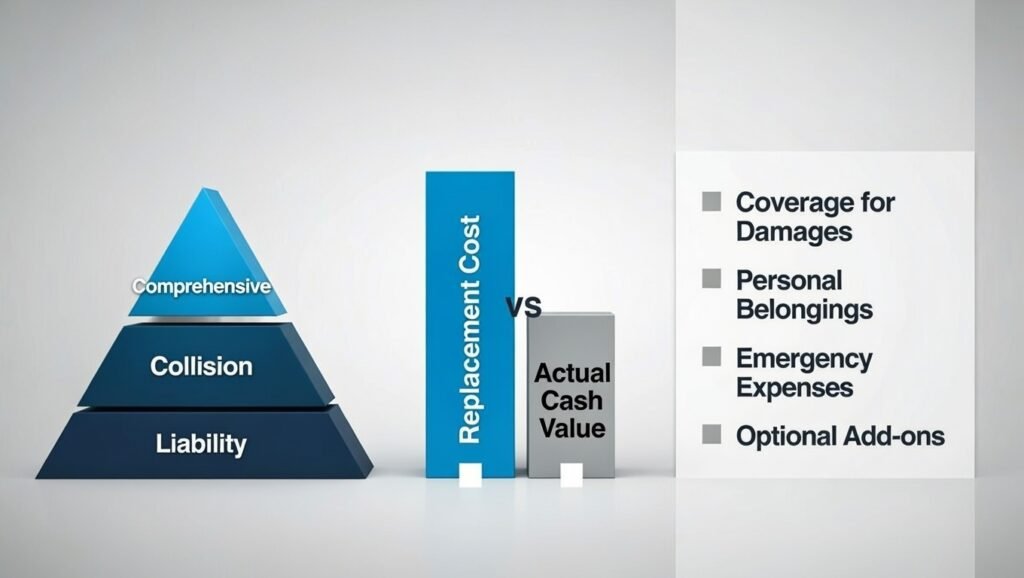 Comprehensive

Collision

Liability

Replacement Cost

VS

Actual Cash Value

Coverage for Damages

Personal Belongings

Emergency Expenses

Optional Add-ons